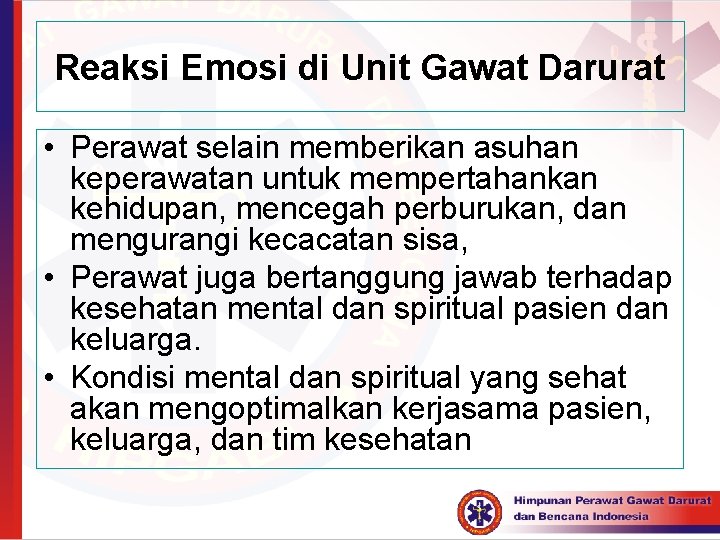 Reaksi Emosi di Unit Gawat Darurat

• Perawat selain memberikan asuhan keperawatan untuk mempertahankan kehidupan, mencegah perburukan, dan mengurangi kecacatan sisa,
• Perawat juga bertanggung jawab terhadap kesehatan mental dan spiritual pasien dan keluarga.
• Kondisi mental dan spiritual yang sehat akan mengoptimalkan kerjasama pasien, keluarga, dan tim kesehatan

Himpunan Perawat Gawat Darurat dan Bencana Indonesia